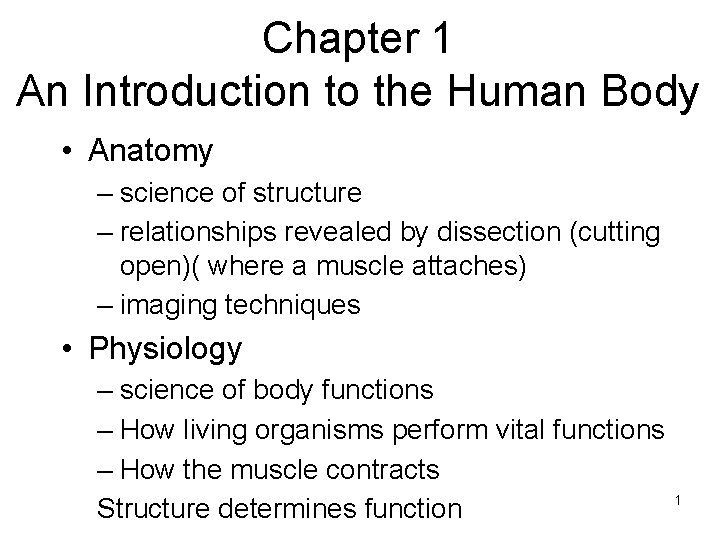 Chapter 1
An Introduction to the Human Body

• Anatomy
– science of structure
– relationships revealed by dissection (cutting open)( where a muscle attaches)
– imaging techniques

• Physiology
– science of body functions
– How living organisms perform vital functions
– How the muscle contracts
Structure determines function

1